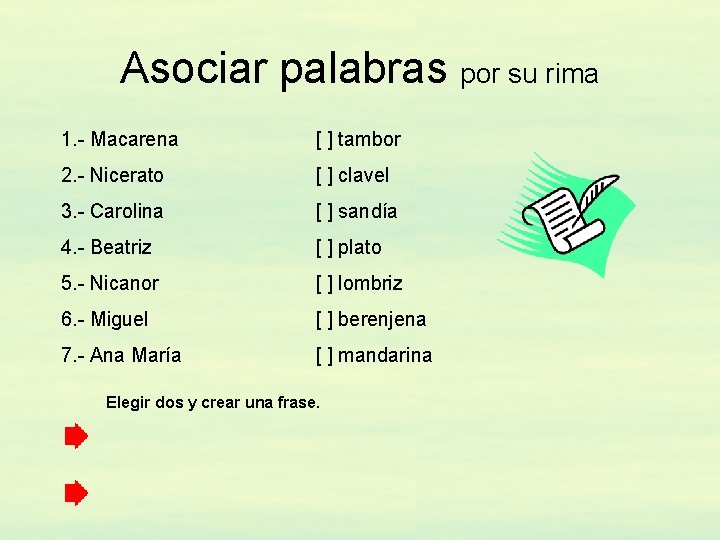 Asociar palabras por su rima

1.- Macarena
2.- Nicerato
3.- Carolina
4.- Beatriz
5.- Nicanor
6.- Miguel
7.- Ana María

[ ] tambor
[ ] clavel
[ ] sandía
[ ] plato
[ ] lombriz
[ ] berenjena
[ ] mandarina

Elegir dos y crear una frase.